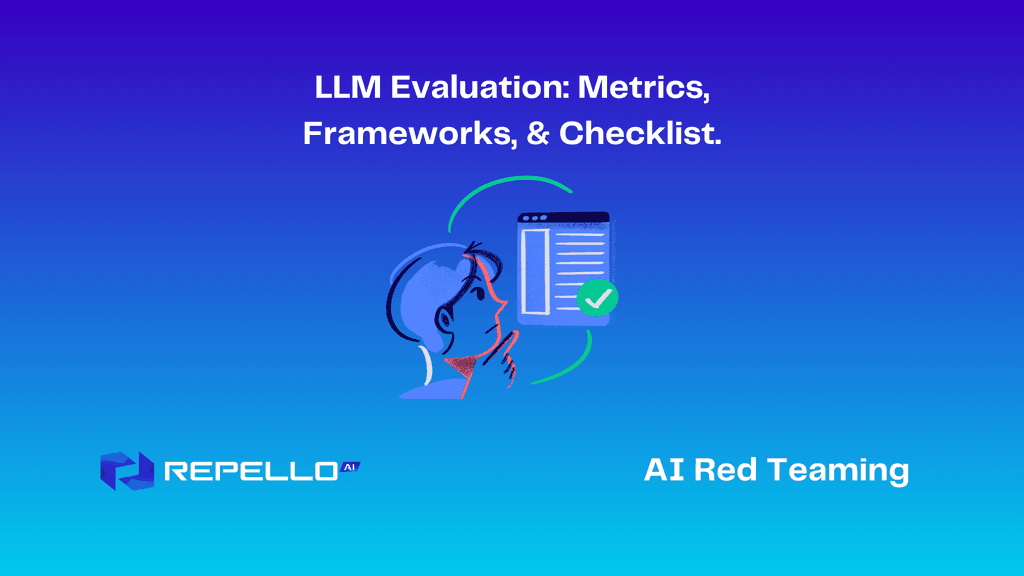 LLM Evaluation: Metrics, Frameworks, & Checklist.

REPELLO AI

AI Red Teaming